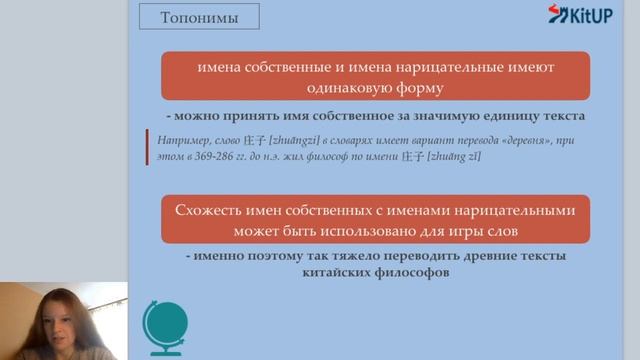 Топонимы

KitUP

имена собственные и имена нарицательные имеют одинаковую форму

- можно принять имя собственное за значимую единицу текста

Например, слово 庄子 [zhuāngzi] в словарях имеет вариант перевода «деревня», при этом в 369-286 гг. до н.э. жил философ по имени 庄子 [zhuāng zǐ]

Схожесть имен собственных с именами нарицательными может быть использовано для игры слов

- именно поэтому так тяжело переводить древние тексты китайских философов